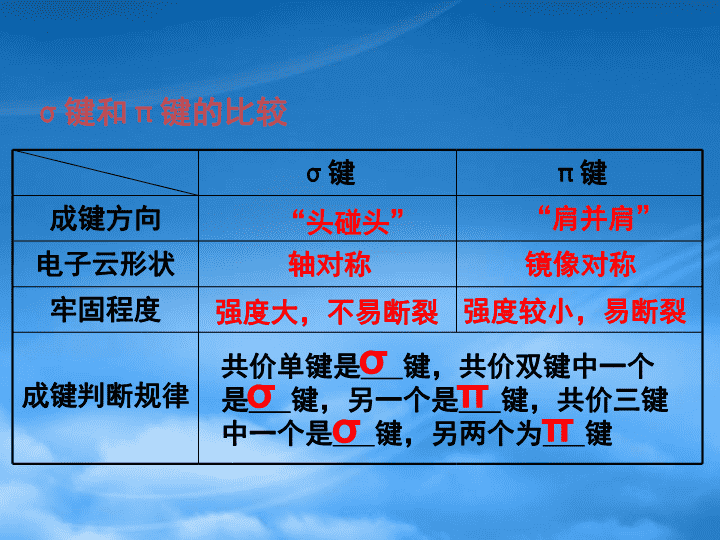 σ 键和 π 键的比较

|  | σ 键 | π 键 |
|---|---|---|
| 成键方向 | “头碰头” | “肩并肩” |
| 电子云形状 | 轴对称 | 镜像对称 |
| 牢固程度 | 强度大，不易断裂 | 强度较小，易断裂 |
| 成键判断规律 | 共价单键是σ键，共价双键中一个是σ键，另一个是π键，共价三键中一个是σ键，另两个为π键 | |